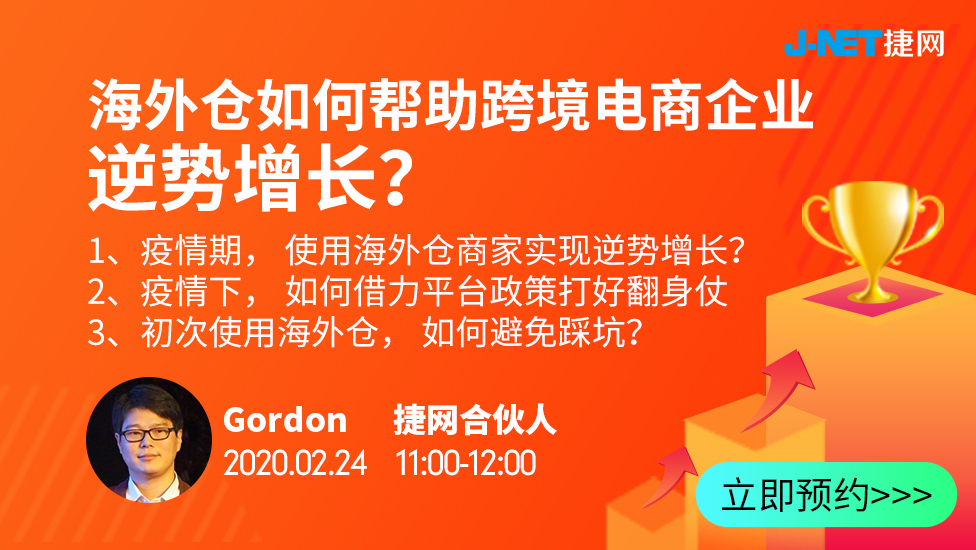 J-NET捷网

海外仓如何帮助跨境电商企业
逆势增长?

1、疫情期， 使用海外仓商家实现逆势增长?
2、疫情下， 如何借力平台政策打好翻身仗
3、初次使用海外仓， 如何避免踩坑?

Gordon 捷网合伙人
2020.02.24 11:00-12:00

立即预约>>>